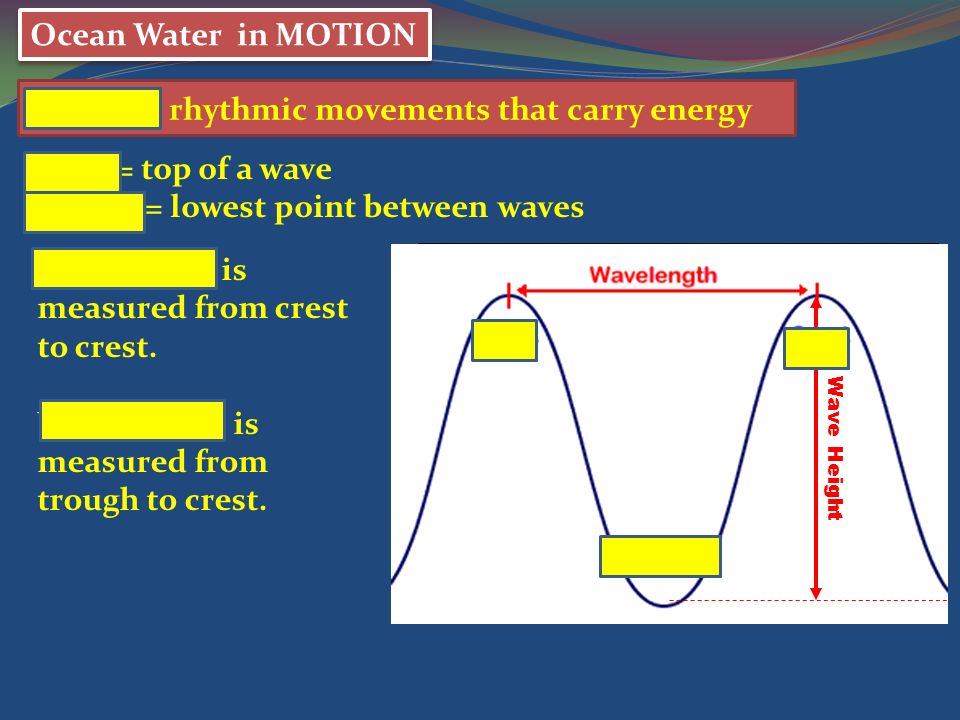 Ocean Water in MOTION

rhythmic movements that carry energy

= top of a wave
= lowest point between waves

is measured from crest to crest.

is measured from trough to crest.

Wavelength

Wave Height